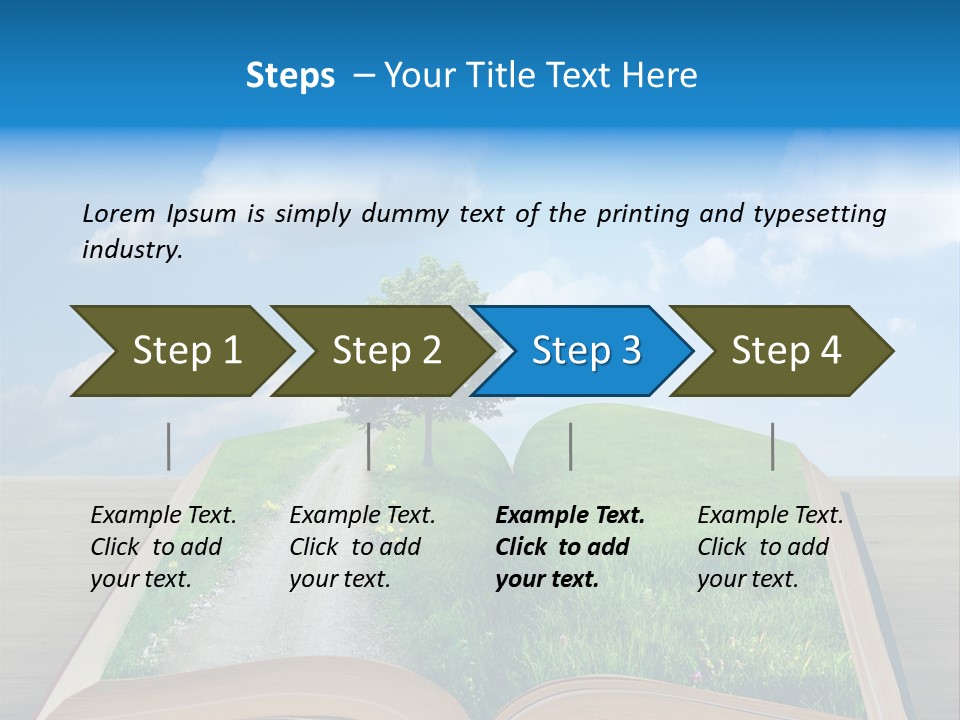 Steps – Your Title Text Here

Lorem Ipsum is simply dummy text of the printing and typesetting industry.

Step 1

Step 2

Step 3

Step 4

Example Text. Click to add your text.

Example Text. Click to add your text.

Example Text. Click to add your text.

Example Text. Click to add your text.